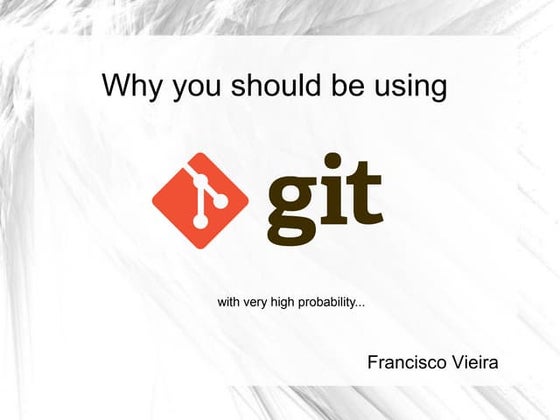 Why you should be using

git

with very high probability...

Francisco Vieira